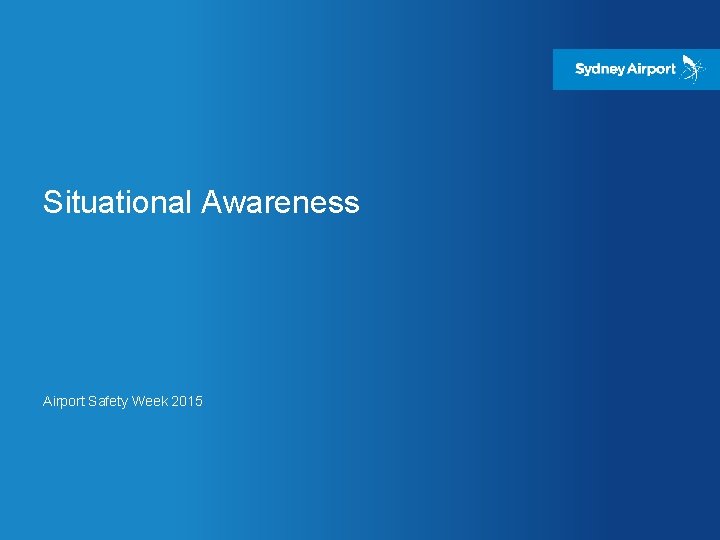 Sydney Airport

Situational Awareness

Airport Safety Week 2015